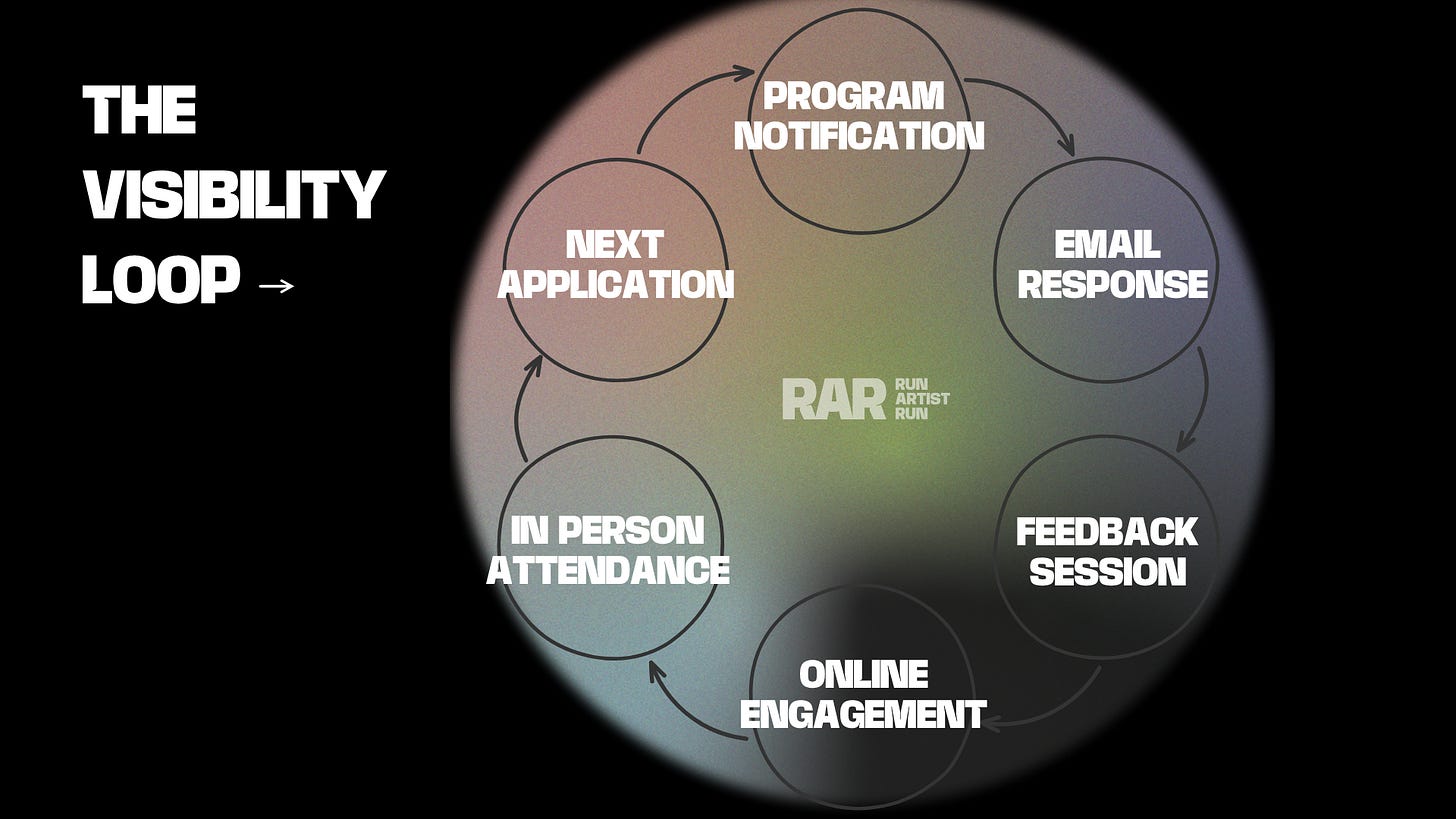 THE VISIBILITY LOOP →

PROGRAM NOTIFICATION

EMAIL RESPONSE

FEEDBACK SESSION

ONLINE ENGAGEMENT

IN PERSON ATTENDANCE

NEXT APPLICATION

RAR RUN ARTIST RUN